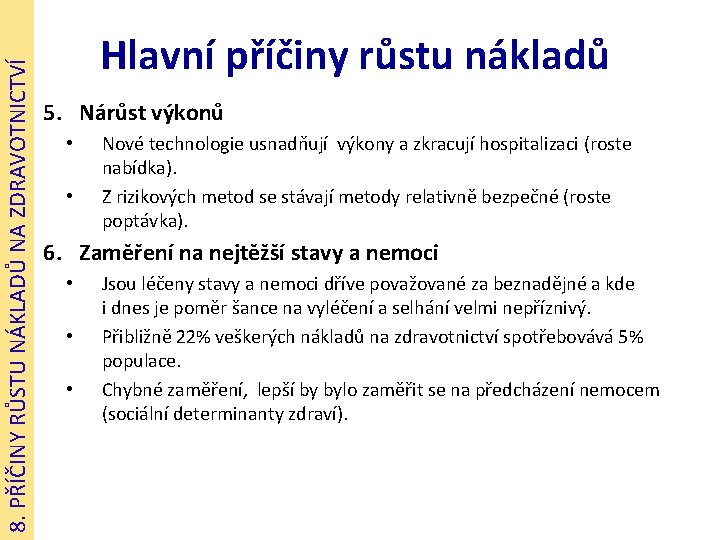 8. PŘÍČINY RŮSTU NÁKLADŮ NA ZDRAVOTNICTVÍ

Hlavní příčiny růstu nákladů

5. Nárůst výkonů
• Nové technologie usnadňují výkony a zkracují hospitalizaci (roste nabídka).
• Z rizikových metod se stávají metody relativně bezpečné (roste poptávka).

6. Zaměření na nejtěžší stavy a nemoci
• Jsou léčeny stavy a nemoci dříve považované za beznadějné a kde i dnes je poměr šance na vyléčení a selhání velmi nepříznivý.
• Přibližně 22% veškerých nákladů na zdravotnictví spotřebovává 5% populace.
• Chybné zaměření, lepší by bylo zaměřit se na předcházení nemocem (sociální determinanty zdraví).